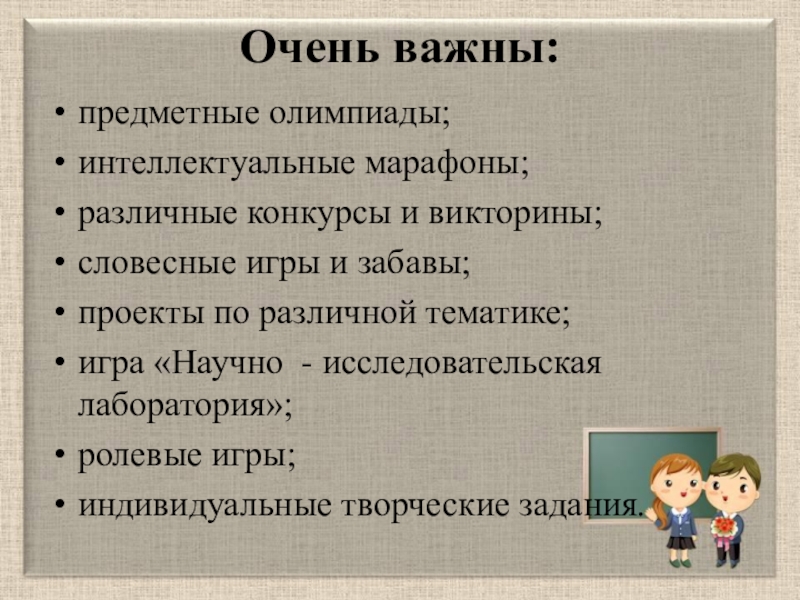 Очень важны:

• предметные олимпиады;
• интеллектуальные марафоны;
• различные конкурсы и викторины;
• словесные игры и забавы;
• проекты по различной тематике;
• игра «Научно - исследовательская лаборатория»;
• ролевые игры;
• индивидуальные творческие задания.